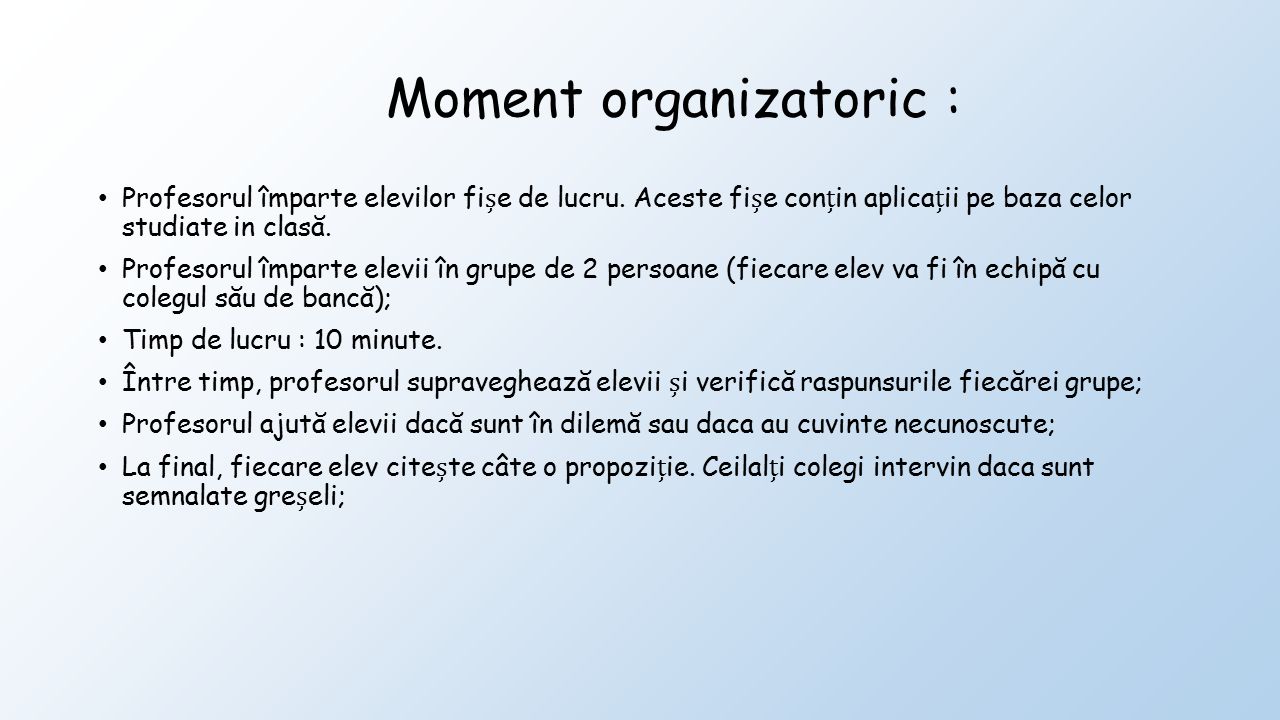 Moment organizatoric :

• Profesorul împarte elevilor fișe de lucru. Aceste fișe conțin aplicații pe baza celor studiate in clasă.

• Profesorul împarte elevii în grupe de 2 persoane (fiecare elev va fi în echipă cu colegul său de bancă);

• Timp de lucru : 10 minute.

• Între timp, profesorul supraveghează elevii și verifică raspunsurile fiecărei grupe;

• Profesorul ajută elevii dacă sunt în dilemă sau daca au cuvinte necunoscute;

• La final, fiecare elev citește câte o propoziție. Ceilalți colegi intervin daca sunt semnalate greșeli;